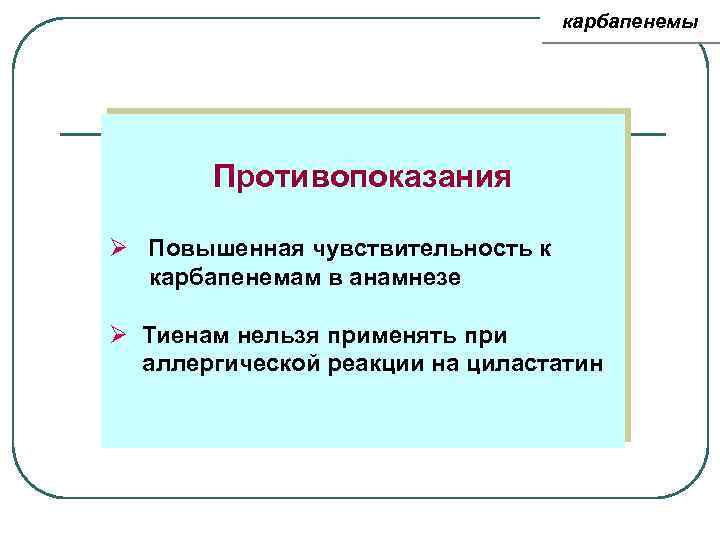 карбапенемы

Противопоказания

➢ Повышенная чувствительность к карбапенемам в анамнезе

➢ Тиенам нельзя применять при аллергической реакции на циластатин